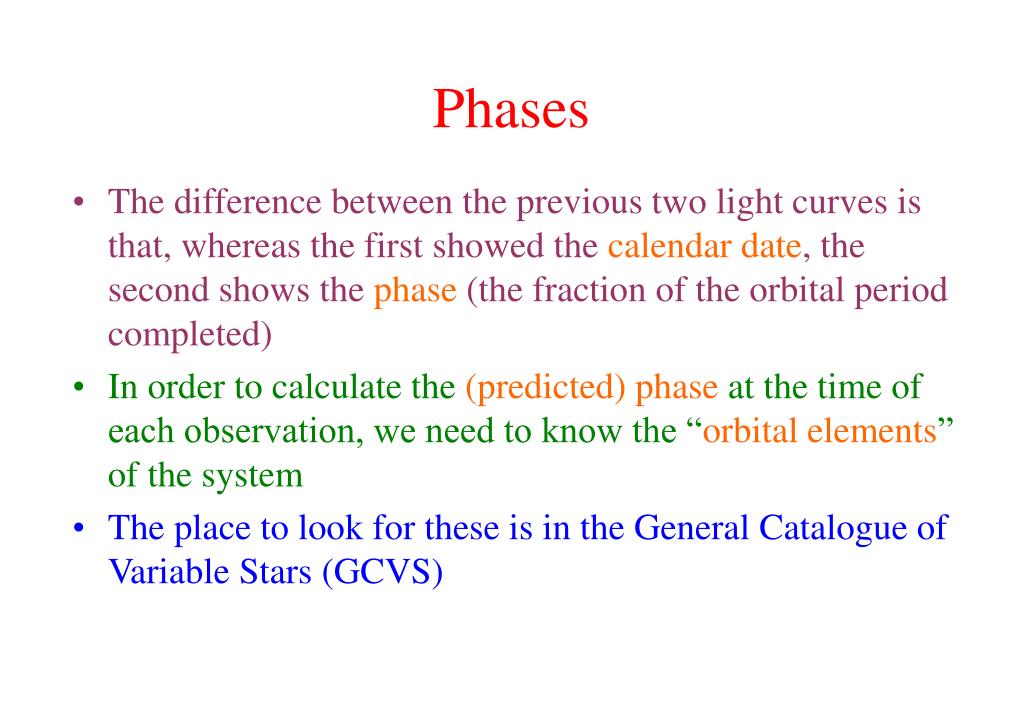 Phases

• The difference between the previous two light curves is that, whereas the first showed the calendar date, the second shows the phase (the fraction of the orbital period completed)

• In order to calculate the (predicted) phase at the time of each observation, we need to know the “orbital elements” of the system

• The place to look for these is in the General Catalogue of Variable Stars (GCVS)